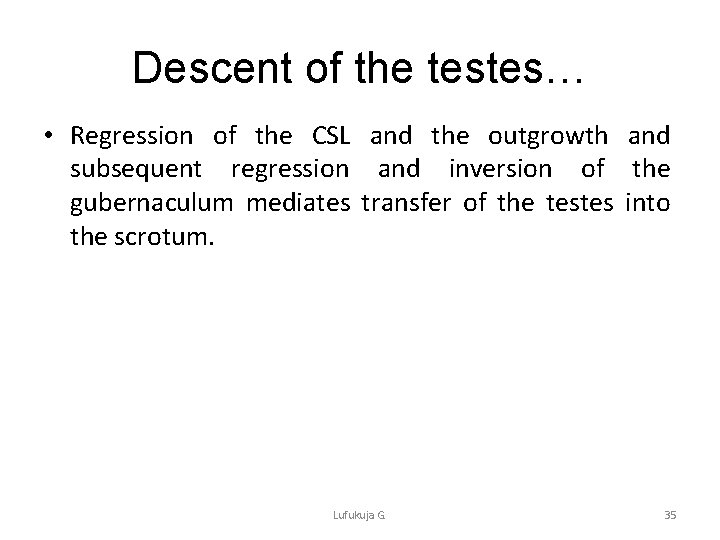 Descent of the testes…

• Regression of the CSL and the outgrowth and subsequent regression and inversion of the gubernaculum mediates transfer of the testes into the scrotum.

Lufukuja G.

35